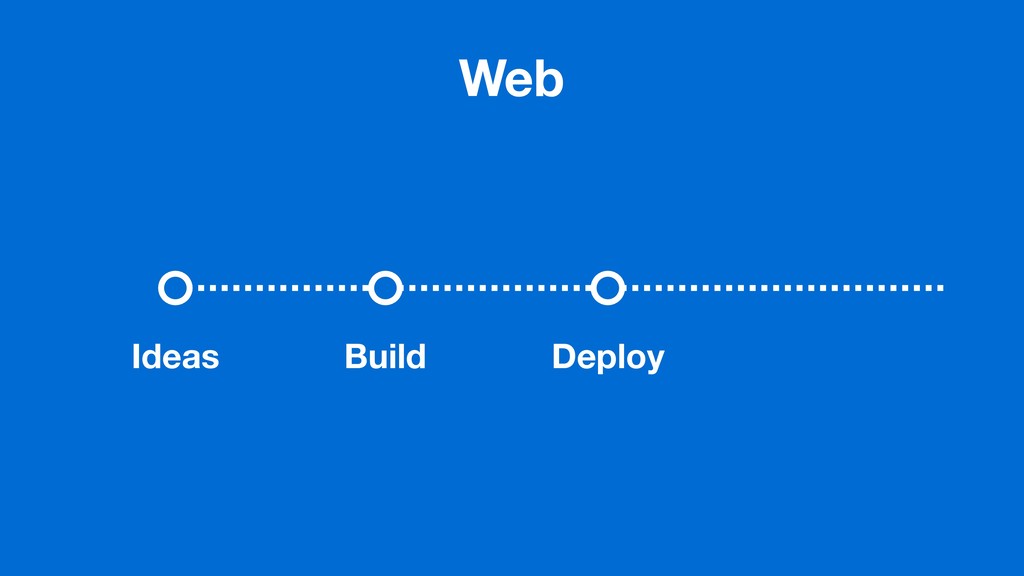 Web

Ideas Build Deploy